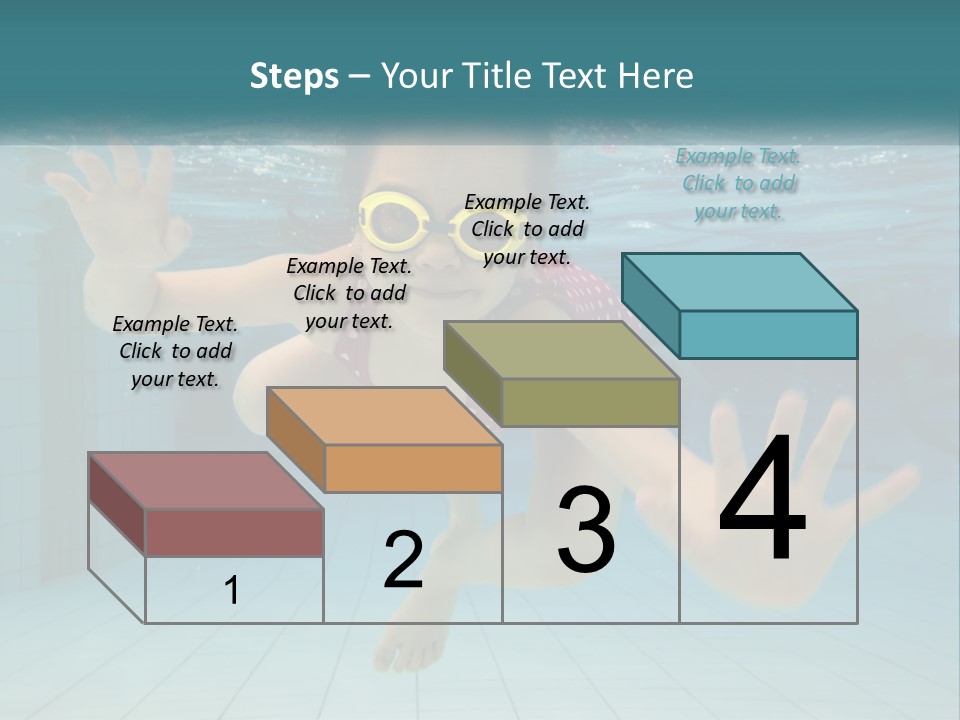 Steps – Your Title Text Here

Example Text. Click to add your text.

Example Text. Click to add your text.

Example Text. Click to add your text.

Example Text. Click to add your text.

1

2

3

4